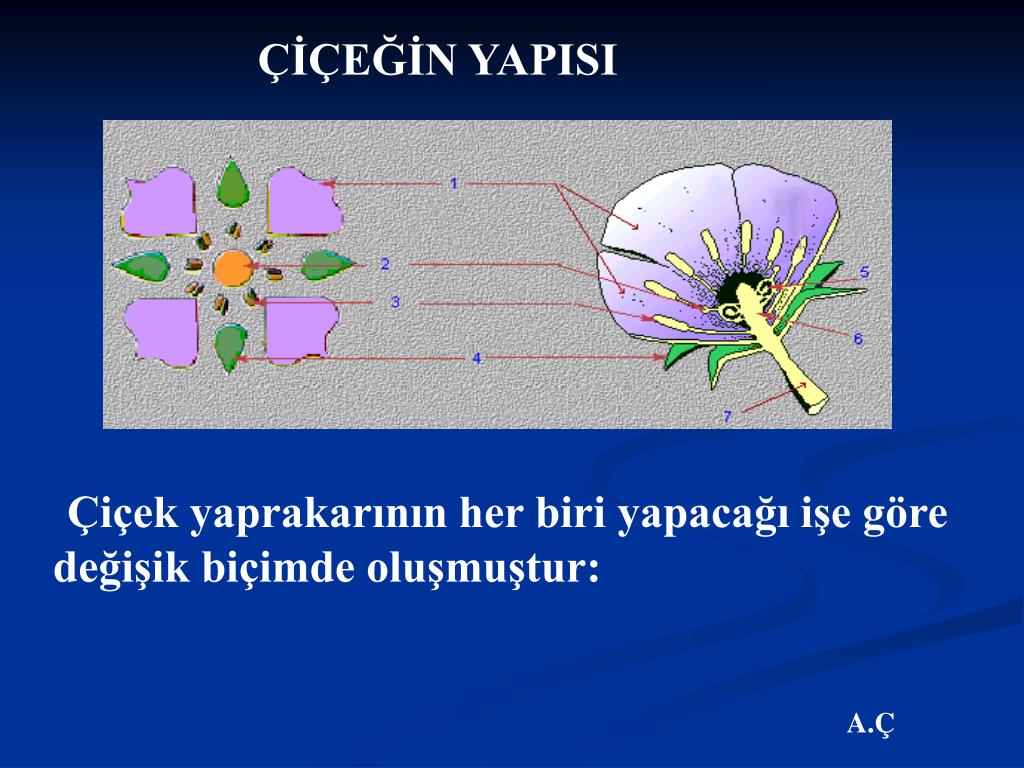 ÇİÇEĞİN YAPISI

1
2
3
4
5
6
7

Çiçek yaprakarının her biri yapacağı işe göre değişik biçimde oluşmuştur:

A.Ç